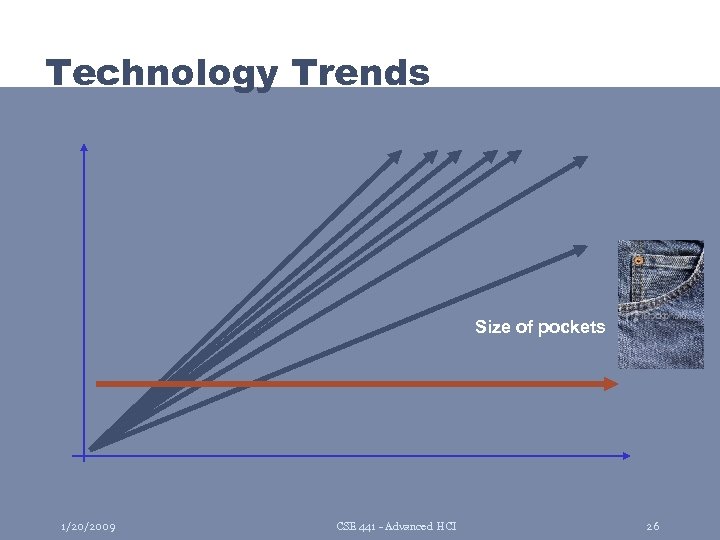 Technology Trends

Size of pockets

1/20/2009

CSE 441 - Advanced HCI

26